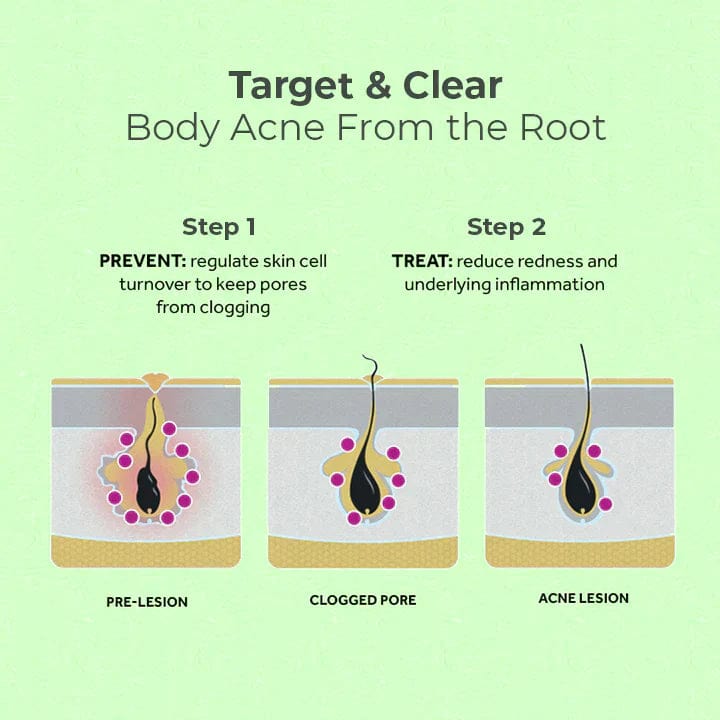 Target & Clear
Body Acne From the Root

Step 1

PREVENT: regulate skin cell turnover to keep pores from clogging

Step 2

TREAT: reduce redness and underlying inflammation

PRE-LESION

CLOGGED PORE

ACNE LESION